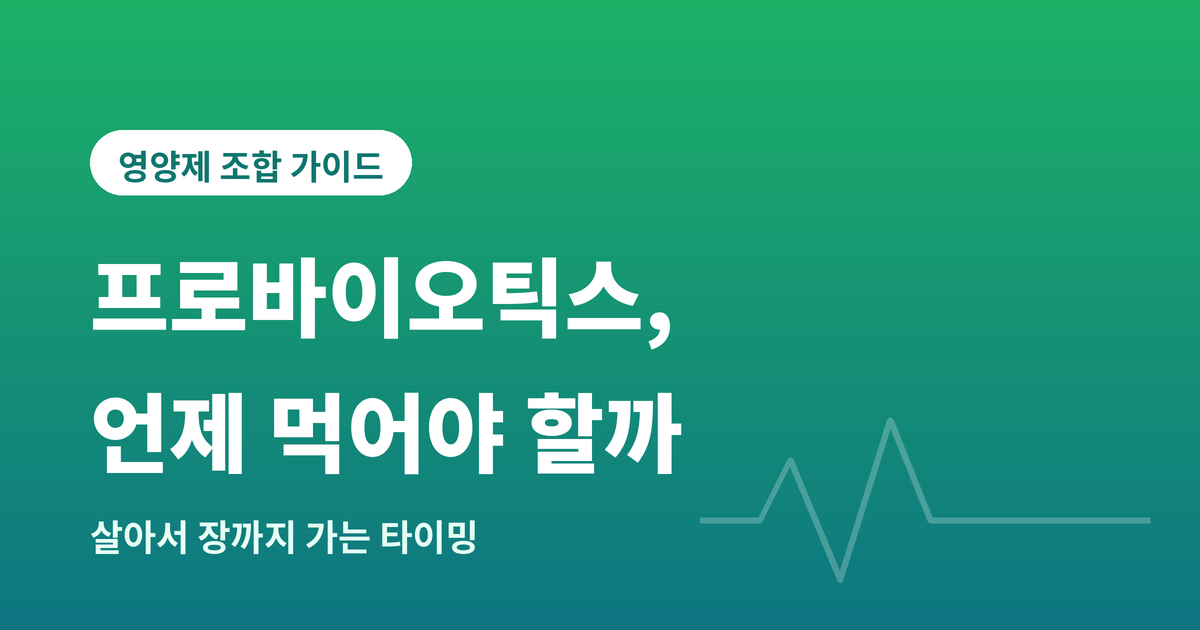 영양제 조합 가이드

프로바이오틱스,
언제 먹어야 할까

살아서 장까지 가는 타이밍